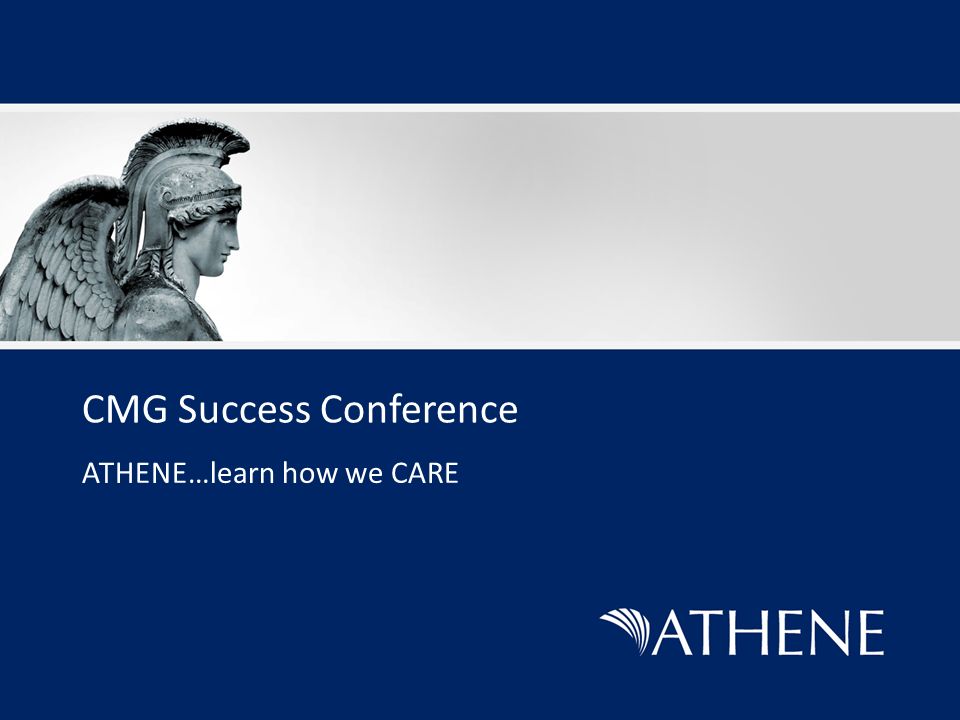 CMG Success Conference

ATHENE…learn how we CARE

ATHENE